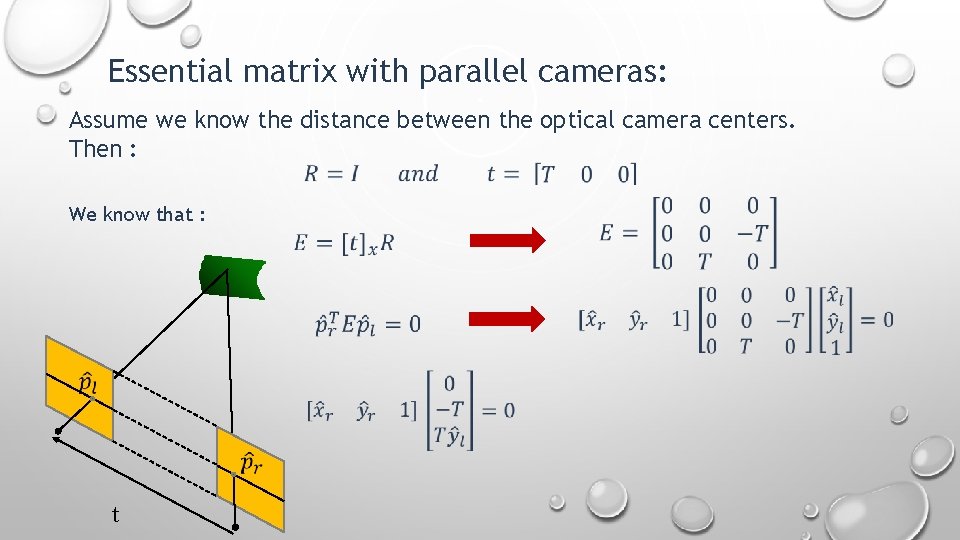 Essential matrix with parallel cameras:

Assume we know the distance between the optical camera centers. Then :

$R = I \quad and \quad t = [T \quad 0 \quad 0]$

We know that :

$E = [t]_x R$

$E = \begin{bmatrix} 0 & 0 & 0 \\ 0 & 0 & -T \\ 0 & T & 0 \end{bmatrix}$

$\hat{p}_r^T E \hat{p}_l = 0$

$[\hat{x}_r \quad \hat{y}_r \quad 1] \begin{bmatrix} 0 & 0 & 0 \\ 0 & 0 & -T \\ 0 & T & 0 \end{bmatrix} \begin{bmatrix} \hat{x}_l \\ \hat{y}_l \\ 1 \end{bmatrix} = 0$

$[\hat{x}_r \quad \hat{y}_r \quad 1] \begin{bmatrix} 0 \\ -T \\ T\hat{y}_l \end{bmatrix} = 0$

$\hat{p}_l$

$\hat{p}_r$

t